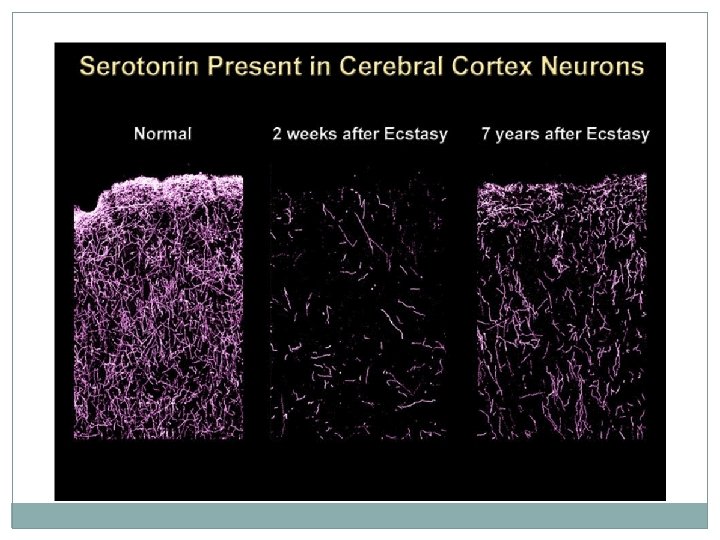 Serotonin Present in Cerebral Cortex Neurons

Normal

2 weeks after Ecstasy

7 years after Ecstasy